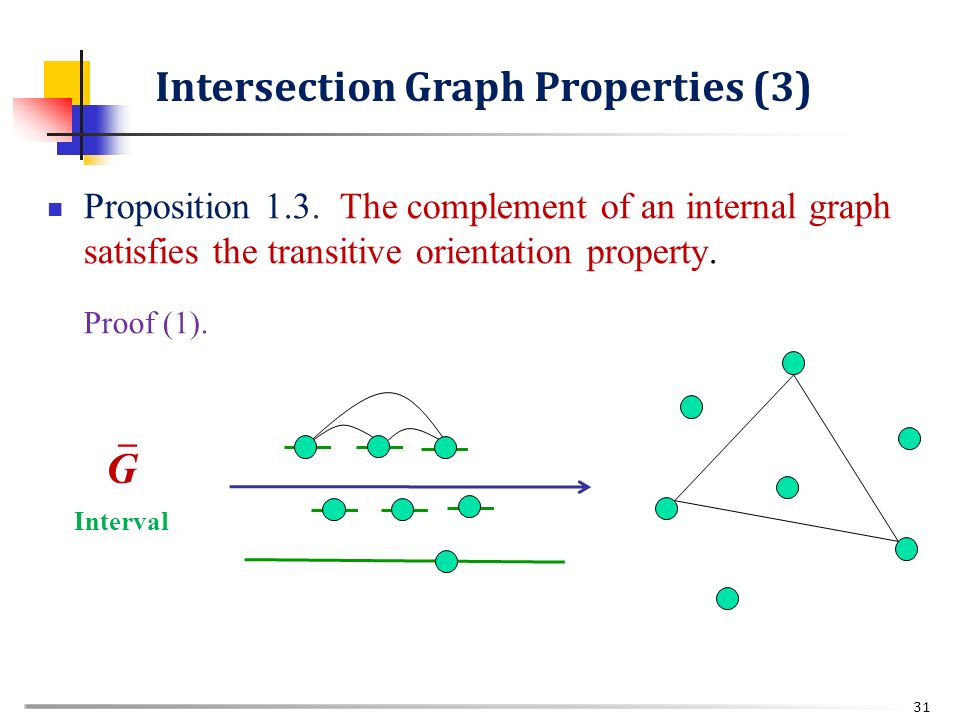 Intersection Graph Properties (3)

Proposition 1.3. The complement of an internal graph satisfies the transitive orientation property.

Proof (1).

$\bar{G}$

Interval

31